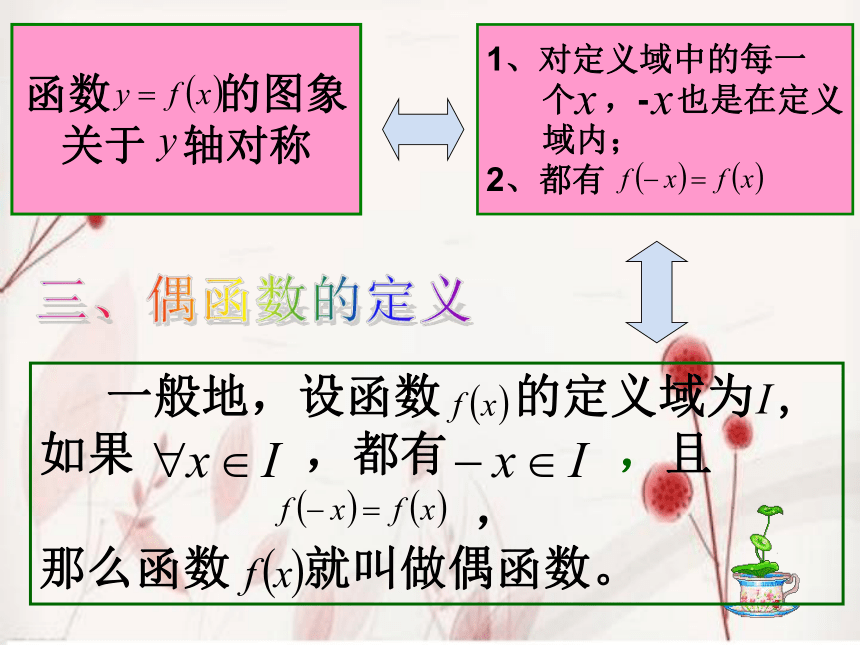 函数$y=f(x)$的图象关于$y$轴对称

1、对定义域中的每一个$x$，-$x$也是在定义域内；
2、都有 $f(-x)=f(x)$

三、偶函数的定义

一般地，设函数$f(x)$的定义域为$I$，如果 $\forall x\in I$ ，都有$-x\in I$ ，且 $f(-x)=f(x)$ ，
那么函数$f(x)$就叫做偶函数。